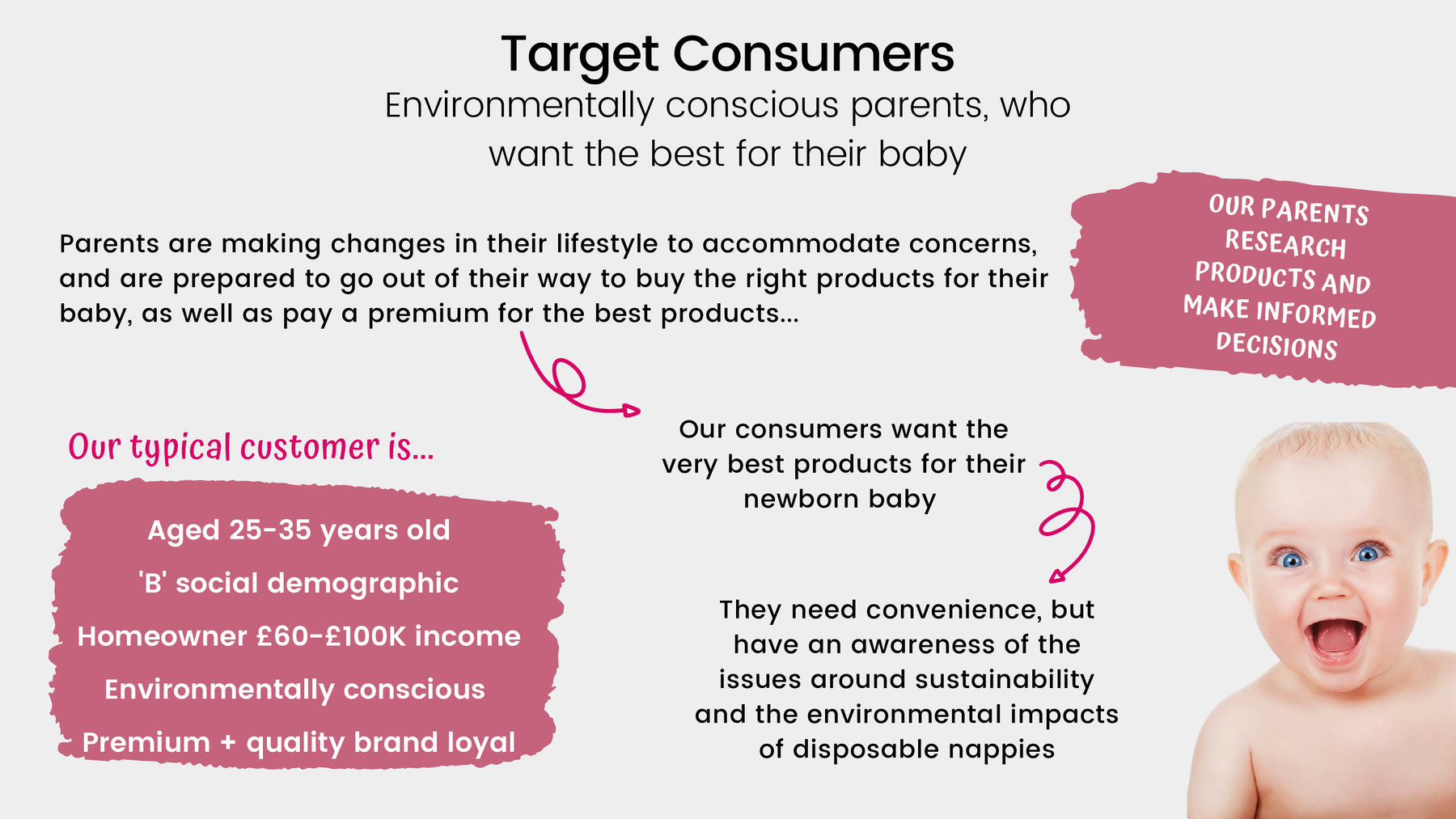 Target Consumers
Environmentally conscious parents, who want the best for their baby

Parents are making changes in their lifestyle to accommodate concerns, and are prepared to go out of their way to buy the right products for their baby, as well as pay a premium for the best products...

OUR PARENTS RESEARCH PRODUCTS AND MAKE INFORMED DECISIONS

Our typical customer is...

Aged 25-35 years old
'B' social demographic
Homeowner £60-£100K income
Environmentally conscious
Premium + quality brand loyal

Our consumers want the very best products for their newborn baby

They need convenience, but have an awareness of the issues around sustainability and the environmental impacts of disposable nappies